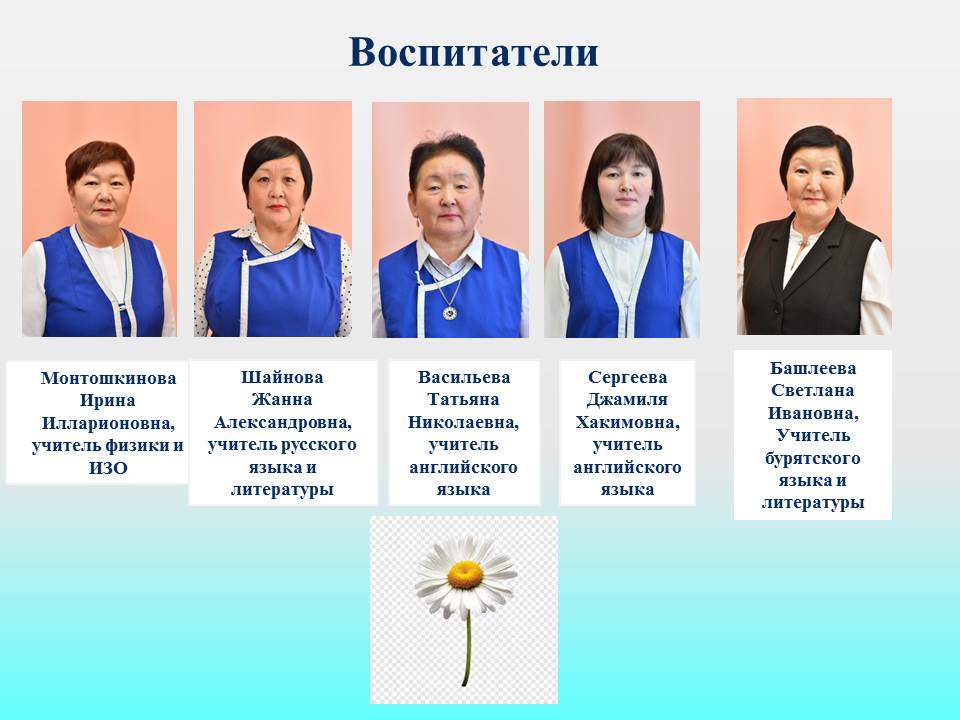 Воспитатели

Монтошкинова Ирина Илларионовна, учитель физики и ИЗО

Шайнова Жанна Александровна, учитель русского языка и литературы

Васильева Татьяна Николаевна, учитель английского языка

Сергеева Джамиля Хакимовна, учитель английского языка

Башлеева Светлана Ивановна, Учитель бурятского языка и литературы